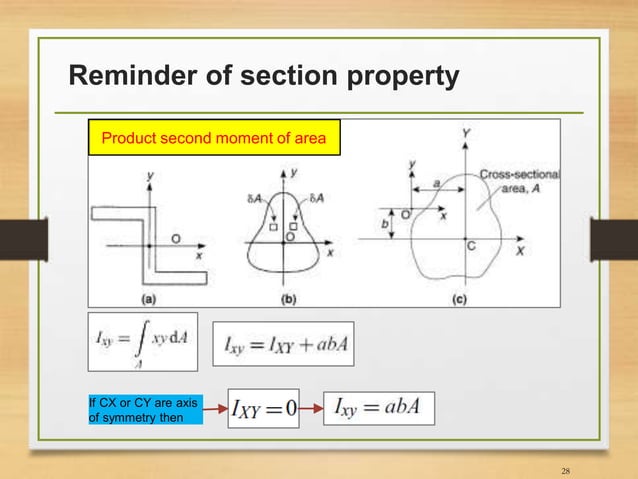 Reminder of section property

Product second moment of area

y
O
x
(a)

y
δA
δA
O
x
(b)

Y
y
a
Cross-sectional area, A
b
O
x
C
X
(c)

$I_{xy} = \int_A xy \, dA$

$I_{xy} = I_{XY} + abA$

If CX or CY are axis of symmetry then

$I_{XY} = 0$

$I_{xy} = abA$

28